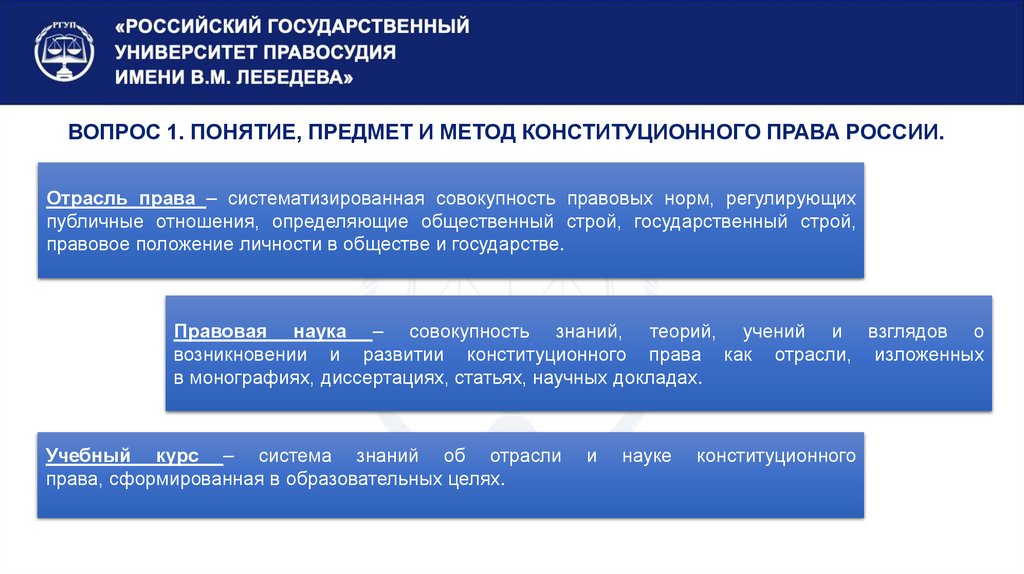 РГУП

«РОССИЙСКИЙ ГОСУДАРСТВЕННЫЙ УНИВЕРСИТЕТ ПРАВОСУДИЯ ИМЕНИ В.М. ЛЕБЕДЕВА»

ВОПРОС 1. ПОНЯТИЕ, ПРЕДМЕТ И МЕТОД КОНСТИТУЦИОННОГО ПРАВА РОССИИ.

Отрасль права – систематизированная совокупность правовых норм, регулирующих публичные отношения, определяющие общественный строй, государственный строй, правовое положение личности в обществе и государстве.

Правовая наука – совокупность знаний, теорий, учений и взглядов о возникновении и развитии конституционного права как отрасли, изложенных в монографиях, диссертациях, статьях, научных докладах.

Учебный курс – система знаний об отрасли и науке конституционного права, сформированная в образовательных целях.